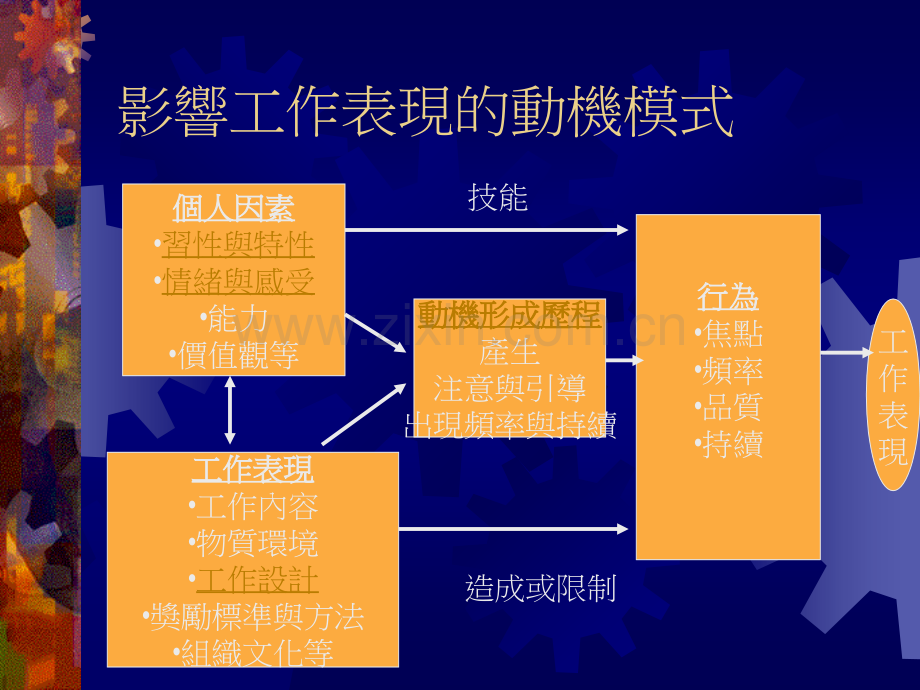 影響工作表現的動機模式

個人因素
•習性與特性
•情緒與感受
•能力
•價值觀等

技能

動機形成歷程
產生
注意與引導
出現頻率與持續

行為
•焦點
•頻率
•品質
•持續

工作表現

工作表現
•工作內容
•物質環境
•工作設計
•獎勵標準與方法
•組織文化等

造成或限制

www.zixin.com.cn